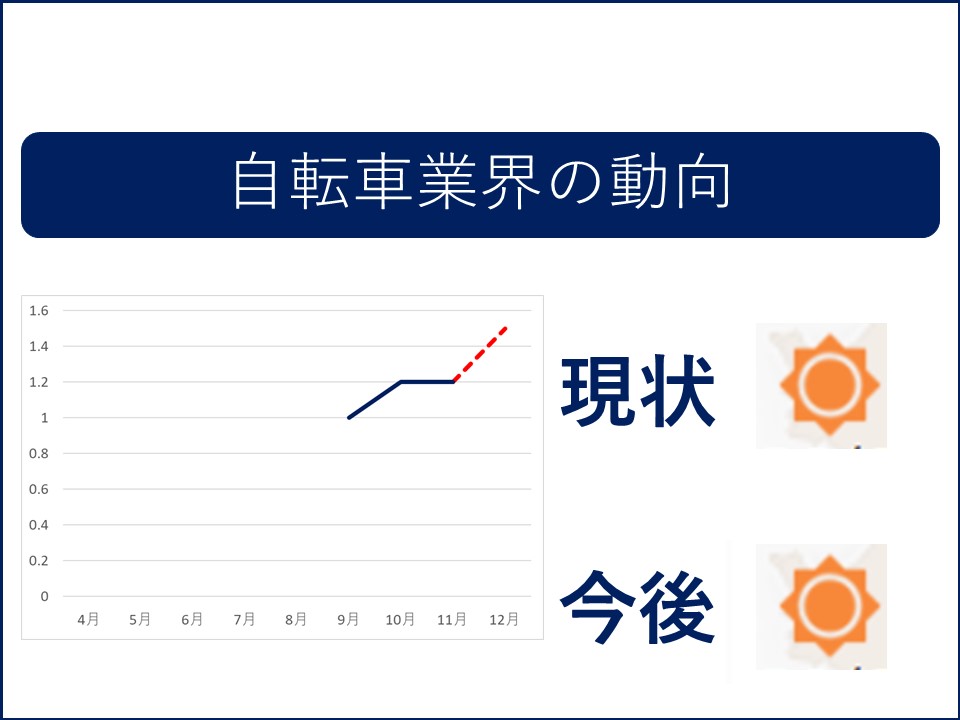 自転車業界の動向

1.6
1.4
1.2
1
0.8
0.6
0.4
0.2
0

4月 5月 6月 7月 8月 9月 10月 11月 12月

現状

今後